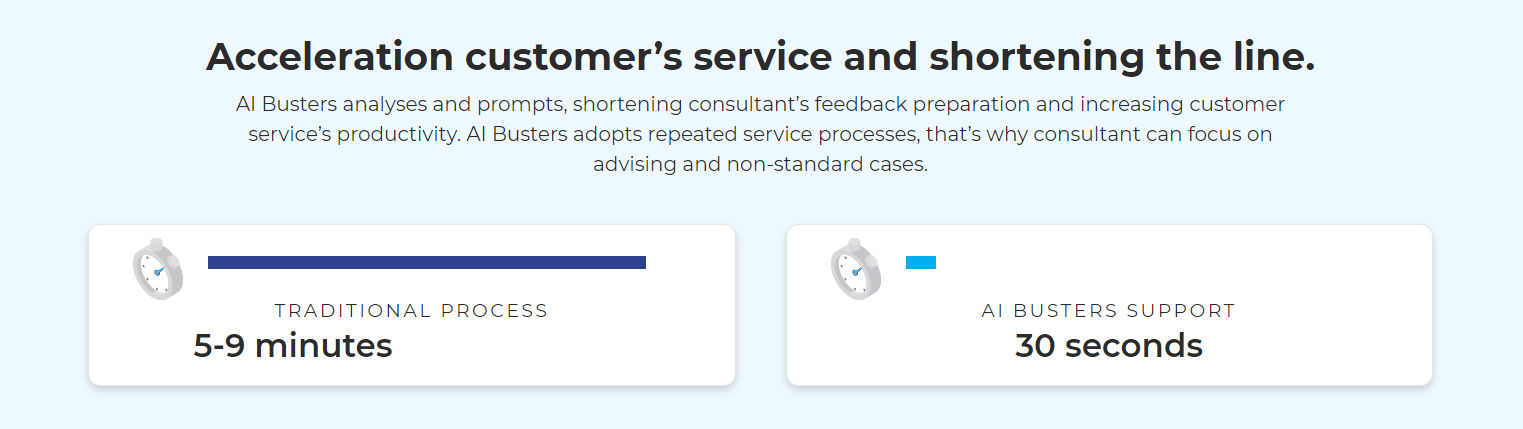 Acceleration customer’s service and shortening the line.

AI Busters analyses and prompts, shortening consultant’s feedback preparation and increasing customer service’s productivity. AI Busters adopts repeated service processes, that’s why consultant can focus on advising and non-standard cases.

TRADITIONAL PROCESS
5-9 minutes

AI BUSTERS SUPPORT
30 seconds